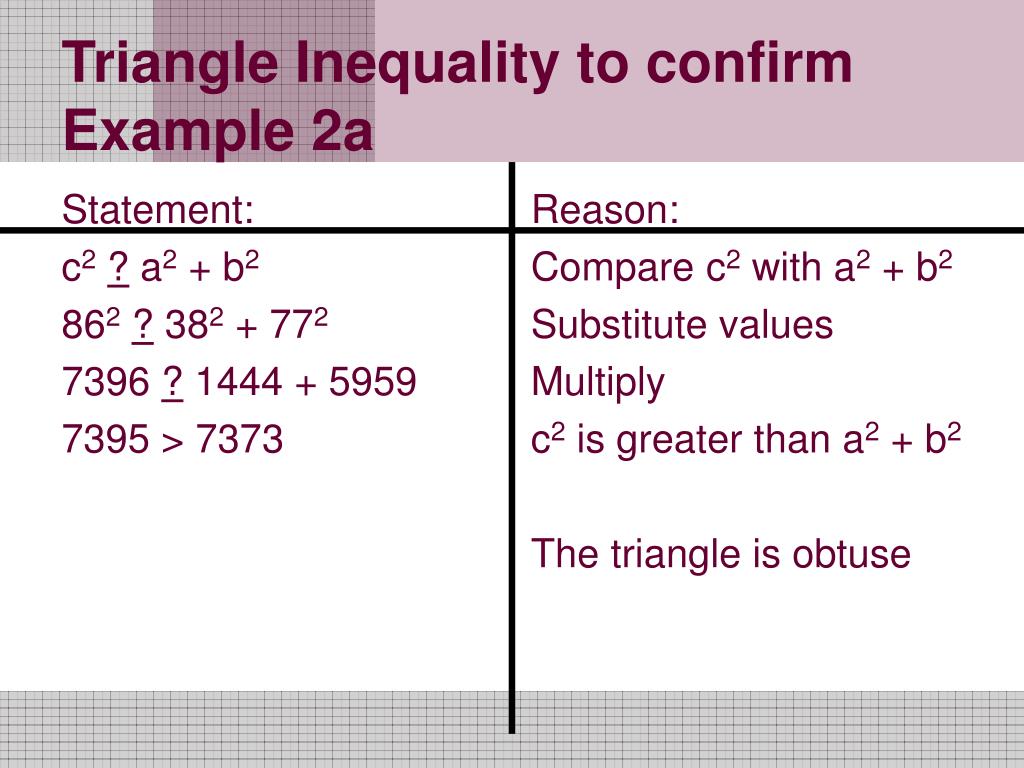 Triangle Inequality to confirm Example 2a

| Statement: | Reason: |
|---|---|
| $c^2$ ? $a^2 + b^2$ | Compare $c^2$ with $a^2 + b^2$ |
| $86^2$ ? $38^2 + 77^2$ | Substitute values |
| 7396 ? 1444 + 5959 | Multiply |
| 7395 > 7373 | $c^2$ is greater than $a^2 + b^2$ |
| | The triangle is obtuse |